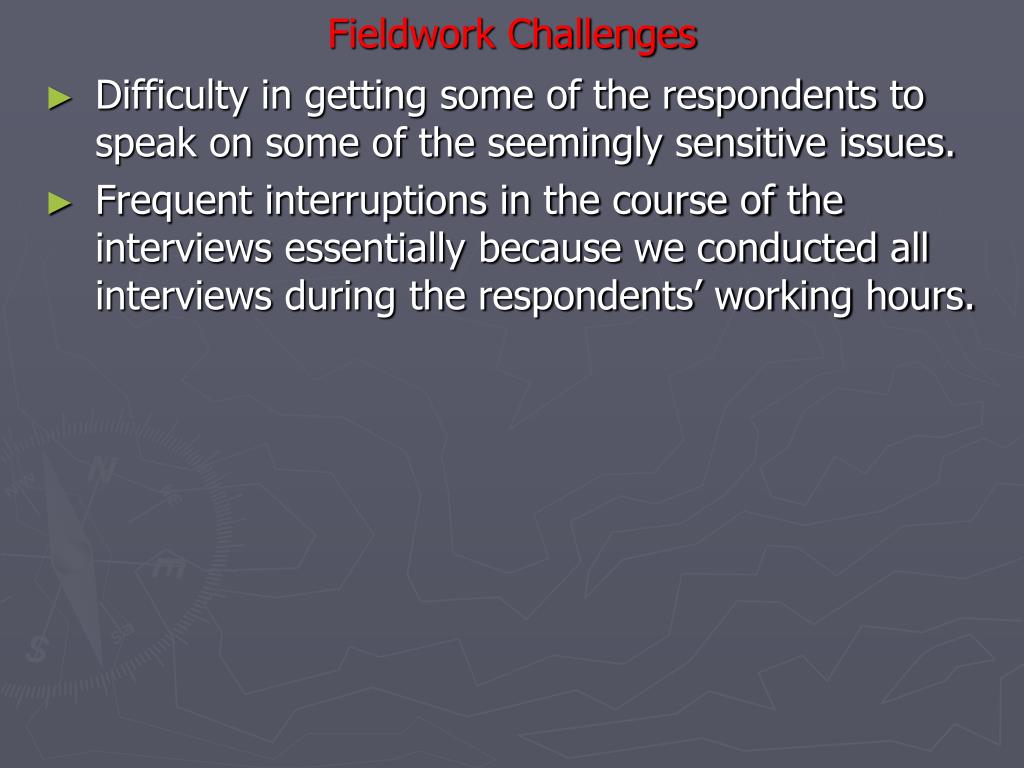 Fieldwork Challenges

► Difficulty in getting some of the respondents to speak on some of the seemingly sensitive issues.

► Frequent interruptions in the course of the interviews essentially because we conducted all interviews during the respondents' working hours.